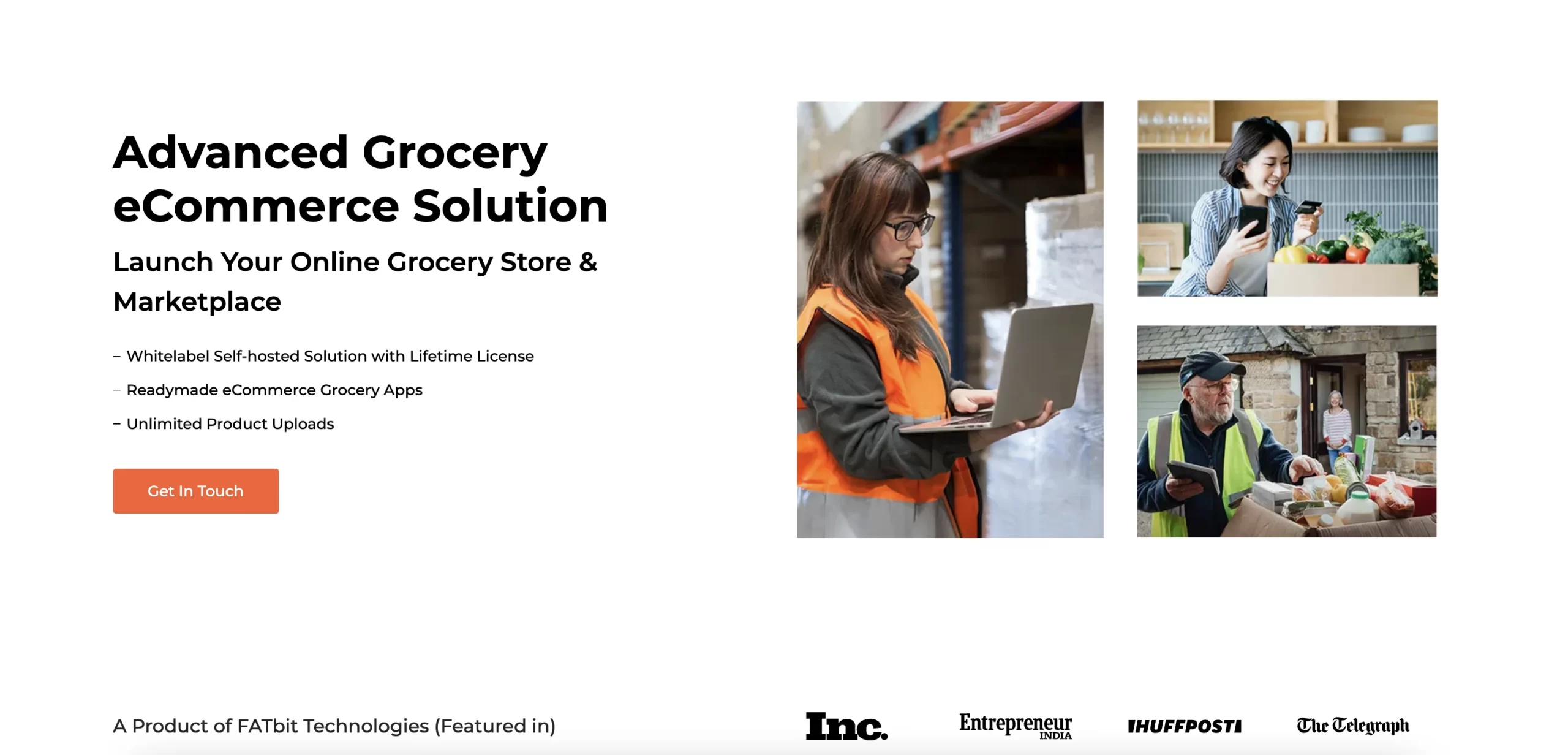 Advanced Grocery eCommerce Solution

Launch Your Online Grocery Store & Marketplace

– Whitelabel Self-hosted Solution with Lifetime License

– Readymade eCommerce Grocery Apps

– Unlimited Product Uploads

Get In Touch

A Product of FATbit Technologies (Featured in)

Inc.

Entrepreneur INDIA

IHUFFPOSTI

The Telegraph